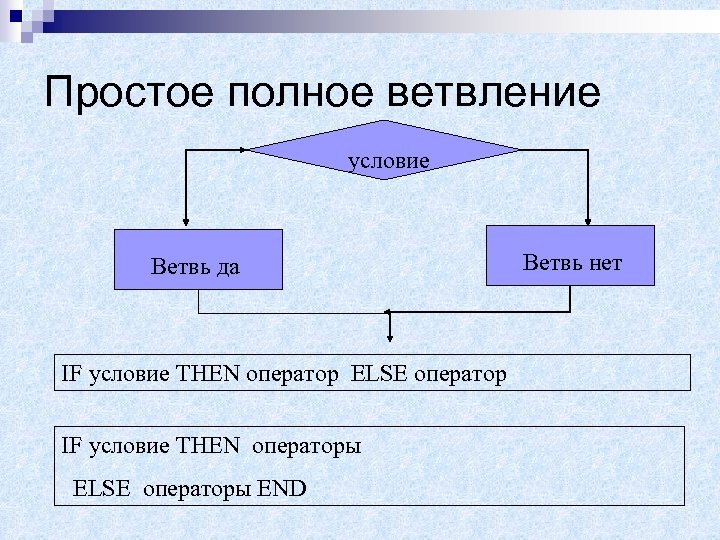 Простое полное ветвление

условие

Ветвь да

Ветвь нет

IF условие THEN оператор ELSE оператор

IF условие THEN операторы

ELSE операторы END